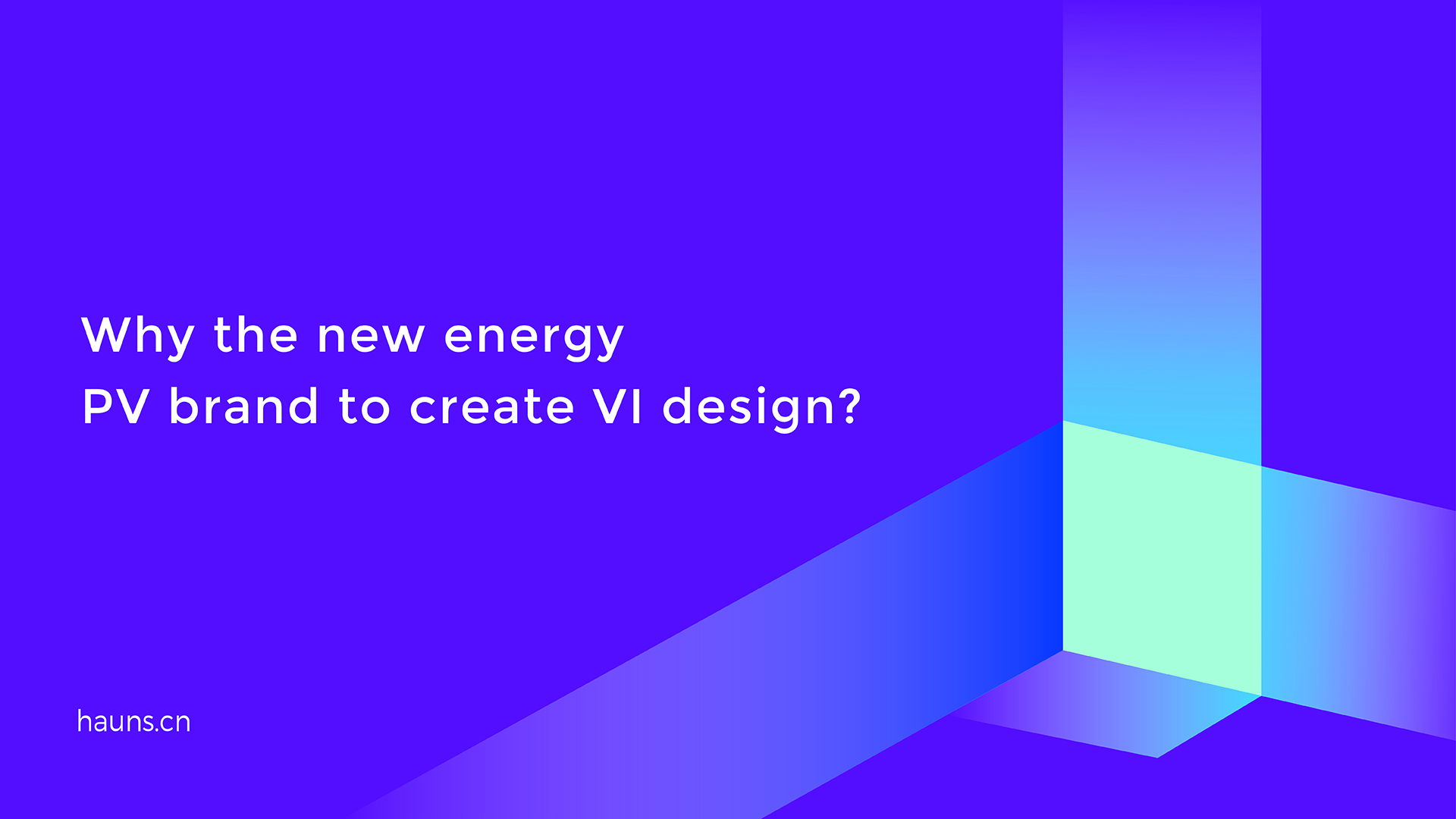 Why the new energy
PV brand to create VI design?

hauns.cn